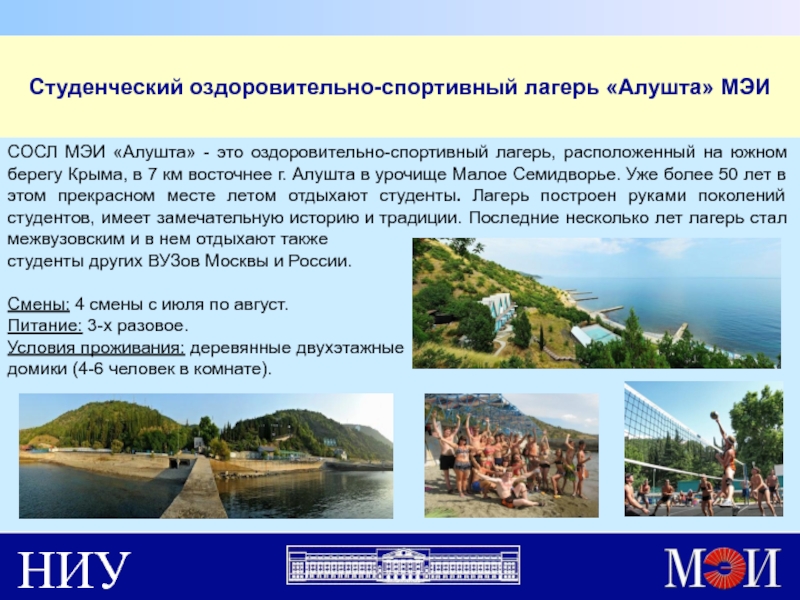 Студенческий оздоровительно-спортивный лагерь «Алушта» МЭИ

СОСЛ МЭИ «Алушта» - это оздоровительно-спортивный лагерь, расположенный на южном берегу Крыма, в 7 км восточнее г. Алушта в урочище Малое Семидворье. Уже более 50 лет в этом прекрасном месте летом отдыхают студенты. Лагерь построен руками поколений студентов, имеет замечательную историю и традиции. Последние несколько лет лагерь стал межвузовским и в нем отдыхают также студенты других ВУЗов Москвы и России.

Смены: 4 смены с июля по август.
Питание: 3-х разовое.
Условия проживания: деревянные двухэтажные домики (4-6 человек в комнате).

НИУ

МЭИ